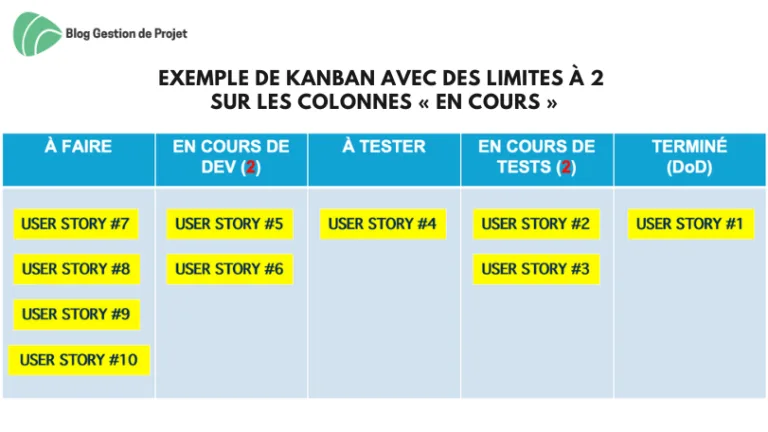 Blog Gestion de Projet

EXEMPLE DE KANBAN AVEC DES LIMITES À 2 SUR LES COLONNES « EN COURS »

| À FAIRE | EN COURS DE DEV (2) | À TESTER | EN COURS DE TESTS (2) | TERMINÉ (DoD) |
|---|---|---|---|---|
| USER STORY #7 | USER STORY #5 | USER STORY #4 | USER STORY #2 | USER STORY #1 |
| USER STORY #8 | USER STORY #6 | | USER STORY #3 | |
| USER STORY #9 | | | | |
| USER STORY #10 | | | | |